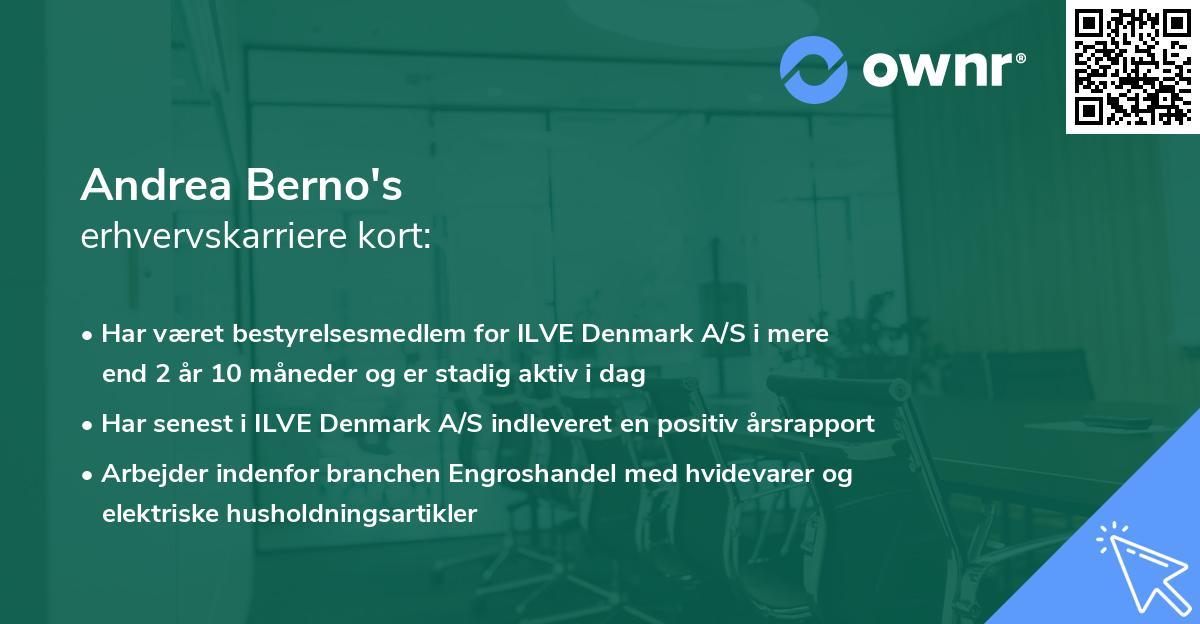 ownr®

Andrea Berno's
erhvervskarriere kort:

• Har været bestyrelsesmedlem for ILVE Denmark A/S i mere end 2 år 10 måneder og er stadig aktiv i dag

• Har senest i ILVE Denmark A/S indleveret en positiv årsrapport

• Arbejder indenfor branchen Engroshandel med hvidevarer og elektriske husholdningsartikler